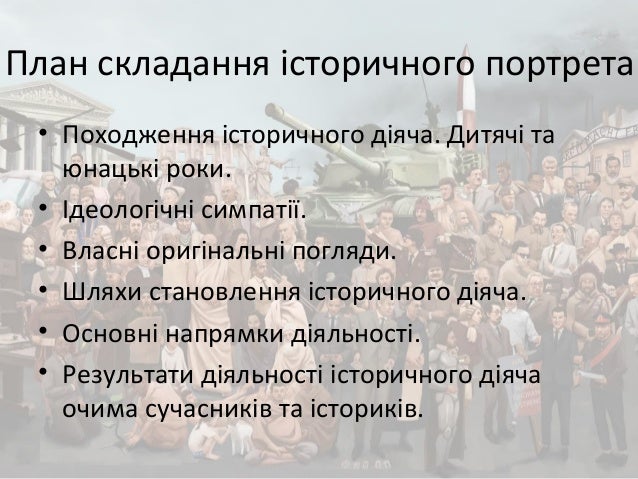 План складання історичного портрета

• Походження історичного діяча. Дитячі та юнацькі роки.
• Ідеологічні симпатії.
• Власні оригінальні погляди.
• Шляхи становлення історичного діяча.
• Основні напрямки діяльності.
• Результати діяльності історичного діяча очима сучасників та істориків.